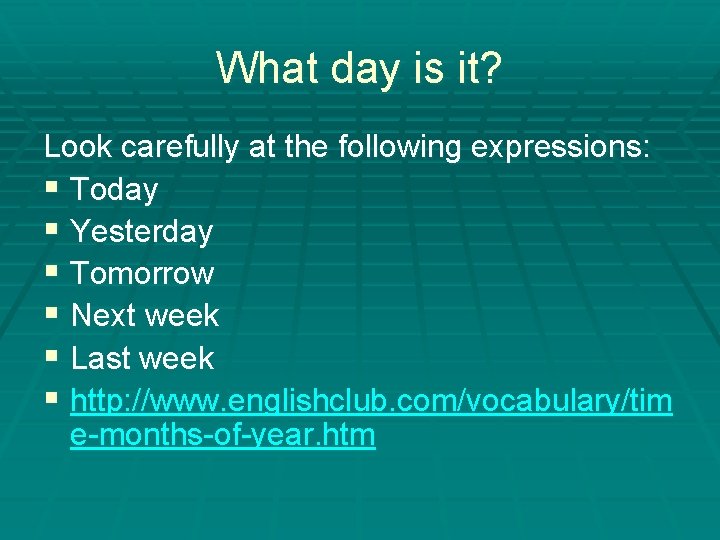 What day is it?

Look carefully at the following expressions:
- Today
- Yesterday
- Tomorrow
- Next week
- Last week
- http://www.englishclub.com/vocabulary/time-months-of-year.htm